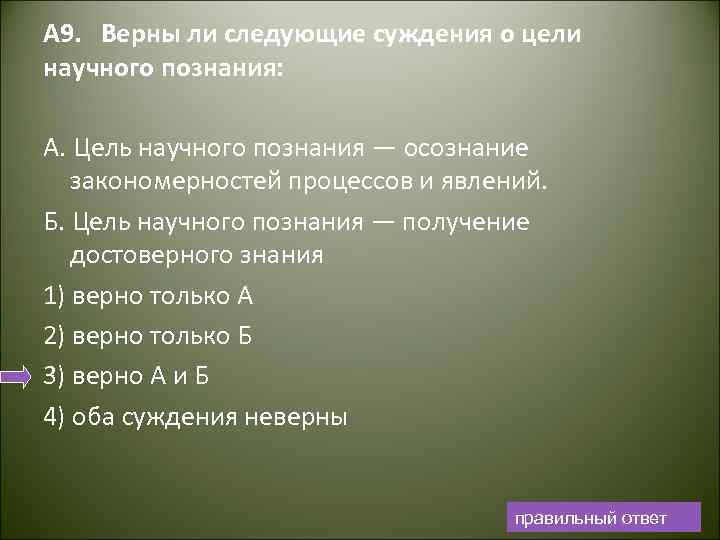 А9. Верны ли следующие суждения о цели научного познания:

А. Цель научного познания — осознание закономерностей процессов и явлений.

Б. Цель научного познания — получение достоверного знания

1) верно только А

2) верно только Б

3) верно А и Б

4) оба суждения неверны

правильный ответ